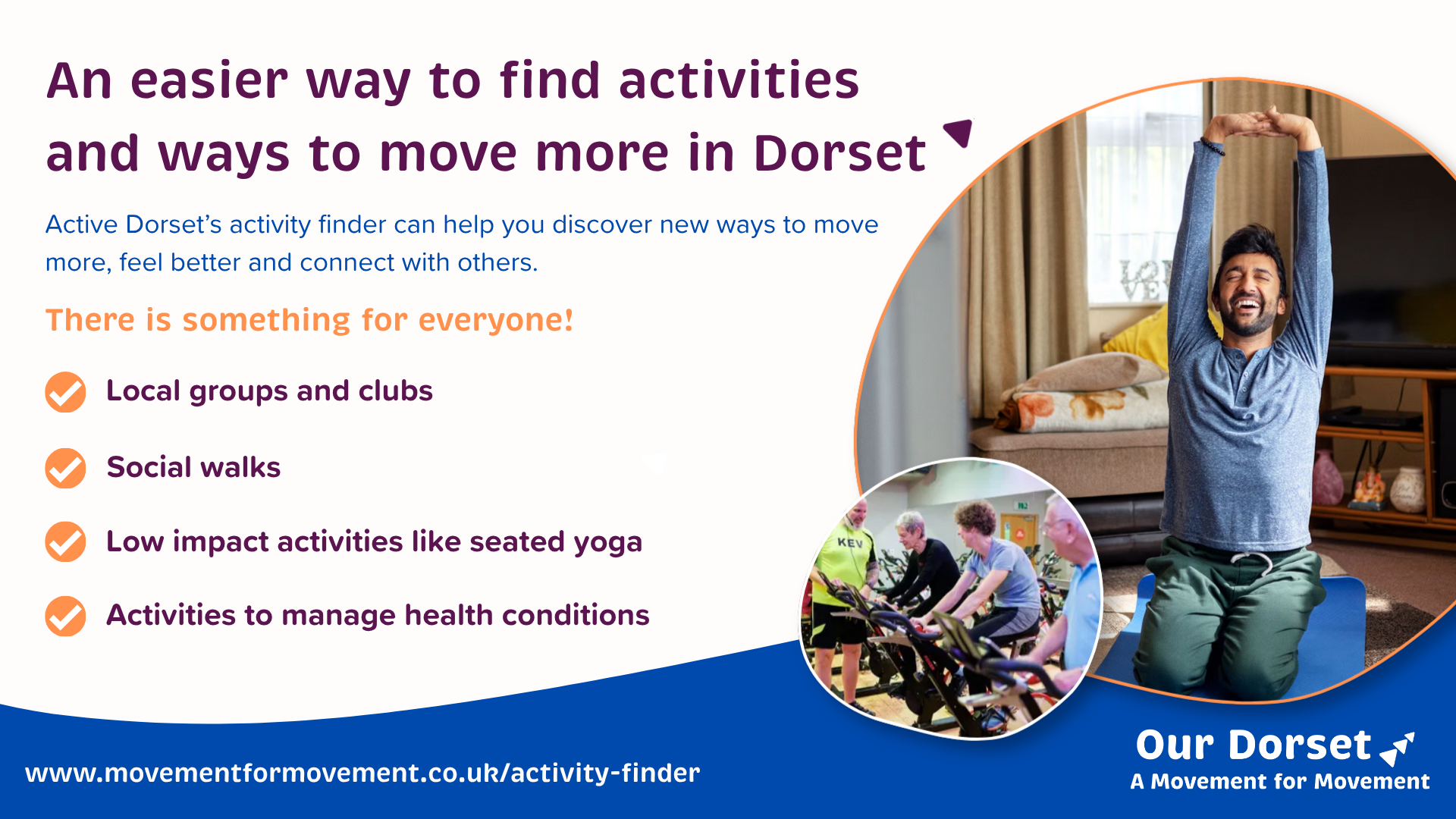 An easier way to find activities and ways to move more in Dorset

Active Dorset's activity finder can help you discover new ways to move more, feel better and connect with others.

There is something for everyone!

Local groups and clubs

Social walks

Low impact activities like seated yoga

Activities to manage health conditions

KEV

www.movementformovement.co.uk/activity-finder

Our Dorset
A Movement for Movement